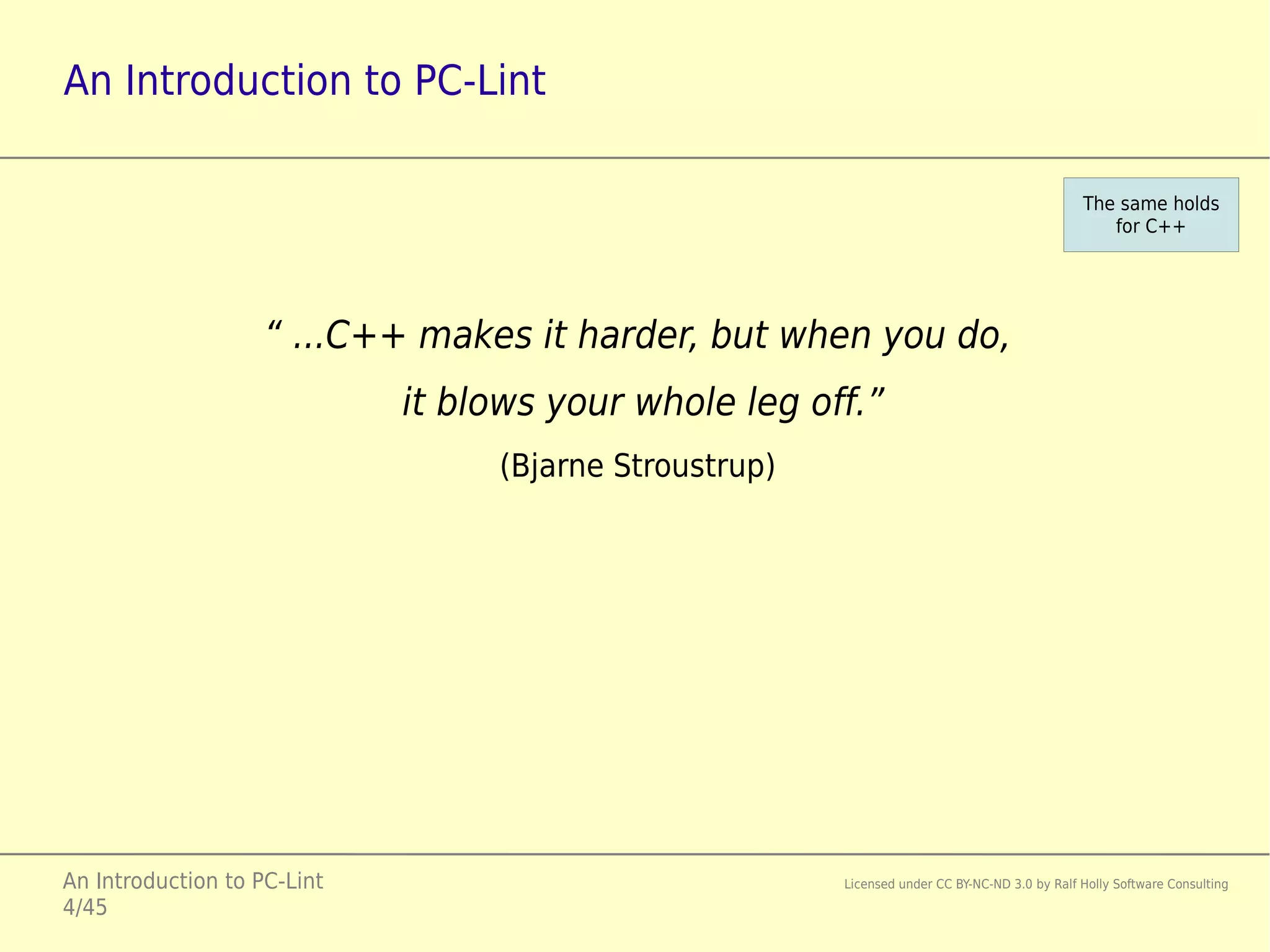 An Introduction to PC-Lint

The same holds for C++

“ ...C++ makes it harder, but when you do, it blows your whole leg off.”

(Bjarne Stroustrup)

An Introduction to PC-Lint
4/45

Licensed under CC BY-NC-ND 3.0 by Ralf Holly Software Consulting